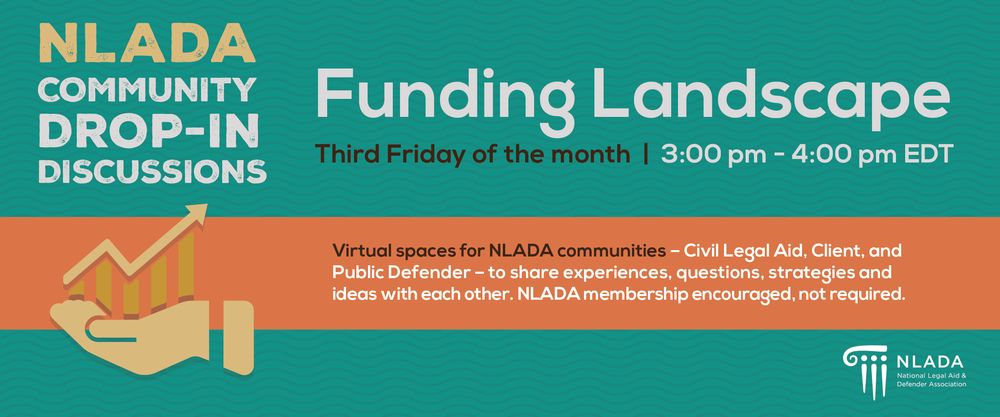 NLADA COMMUNITY DROP-IN DISCUSSIONS

Funding Landscape

Third Friday of the month | 3:00 pm - 4:00 pm EDT

Virtual spaces for NLADA communities – Civil Legal Aid, Client, and Public Defender – to share experiences, questions, strategies and ideas with each other. NLADA membership encouraged, not required.

NLADA
National Legal Aid & Defender Association